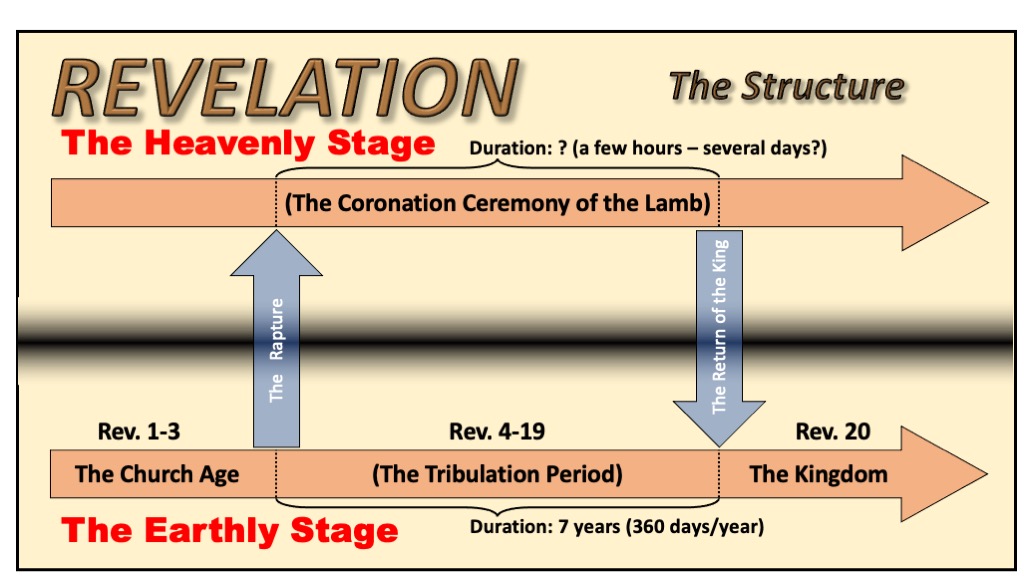 REVELATION

The Structure

The Heavenly Stage

Duration: ? (a few hours – several days?)

(The Coronation Ceremony of the Lamb)

The Rapture

The Return of the King

Rev. 1-3

Rev. 4-19

Rev. 20

The Church Age

(The Tribulation Period)

The Kingdom

The Earthly Stage

Duration: 7 years (360 days/year)